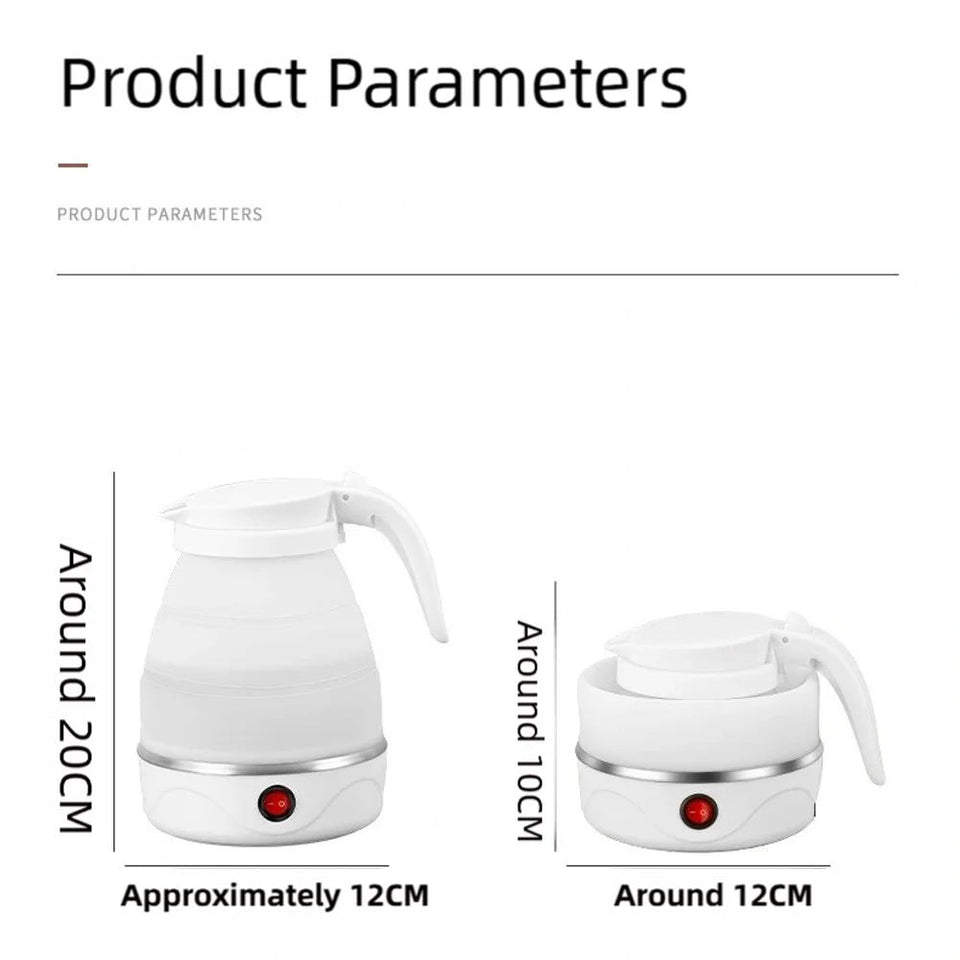 Product Parameters

PRODUCT PARAMETERS

Around 20CM

Approximately 12CM

Around 10CM

Around 12CM